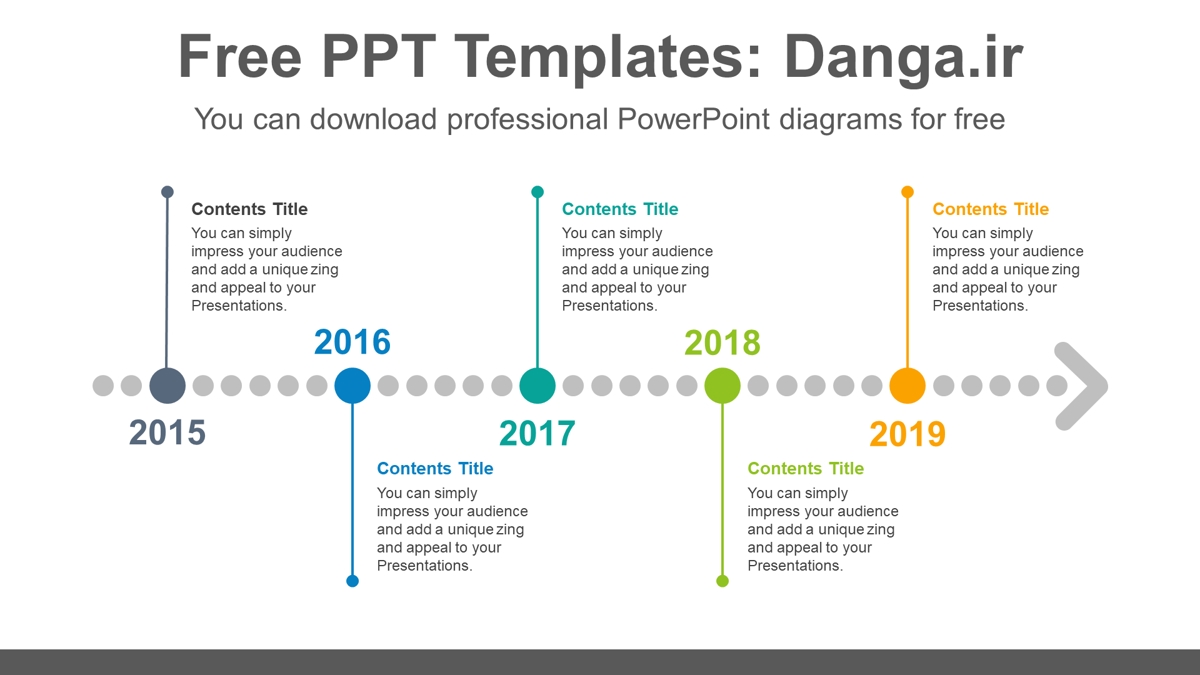 Free PPT Templates: Danga.ir

You can download professional PowerPoint diagrams for free

Contents Title
You can simply impress your audience and add a unique zing and appeal to your Presentations.

2015

2016

Contents Title
You can simply impress your audience and add a unique zing and appeal to your Presentations.

Contents Title
You can simply impress your audience and add a unique zing and appeal to your Presentations.

2017

2018

Contents Title
You can simply impress your audience and add a unique zing and appeal to your Presentations.

Contents Title
You can simply impress your audience and add a unique zing and appeal to your Presentations.

2019